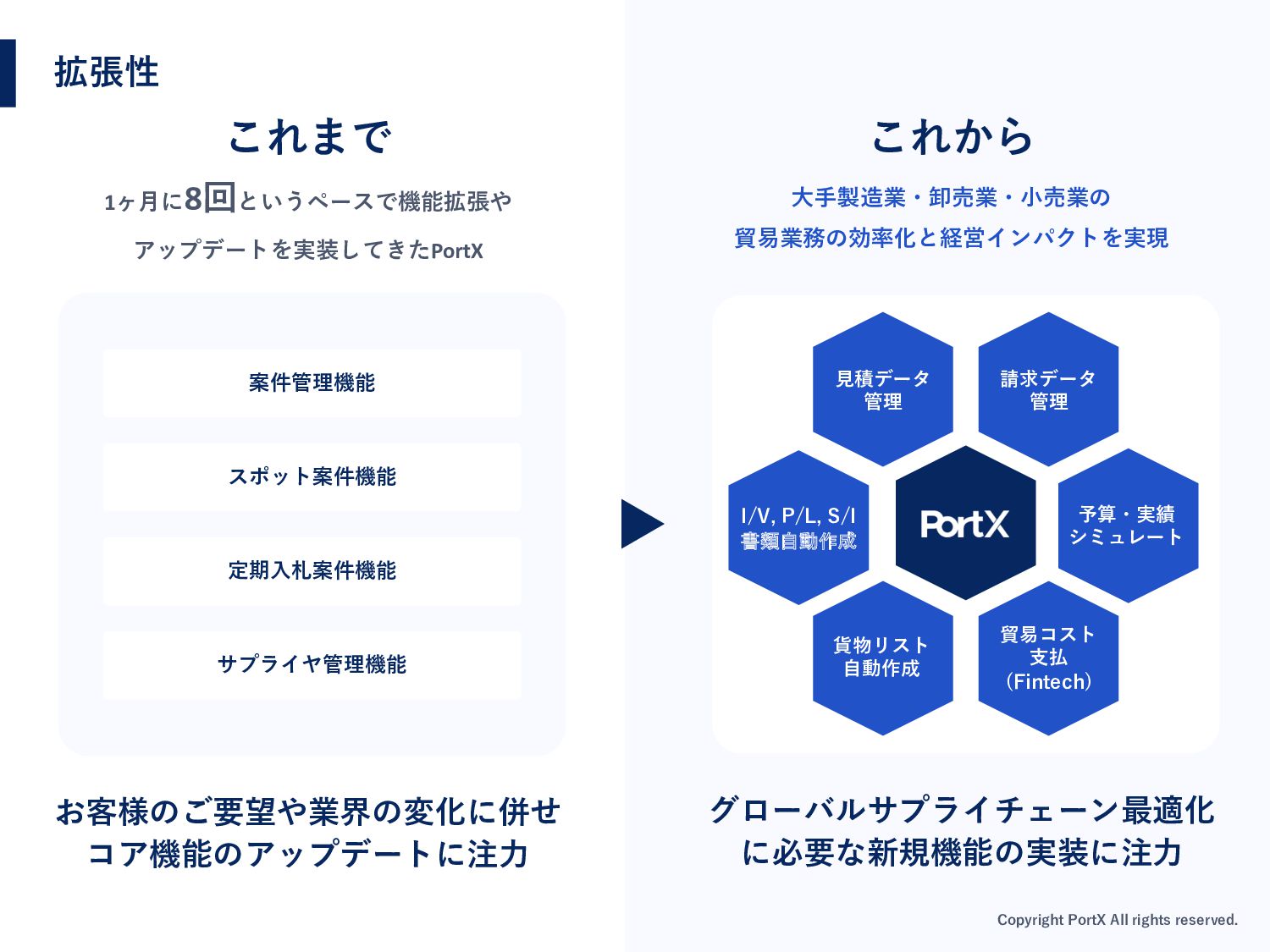 拡張性

これまで

1ヶ月に8回というペースで機能拡張やアップデートを実装してきたPortX

案件管理機能

スポット案件機能

定期入札案件機能

サプライヤ管理機能

お客様のご要望や業界の変化に併せコア機能のアップデートに注力

これから

大手製造業・卸売業・小売業の貿易業務の効率化と経営インパクトを実現

見積データ管理

請求データ管理

I/V, P/L, S/I 書類自動作成

PortX

予算・実績シミュレート

貨物リスト自動作成

貿易コスト支払（Fintech）

グローバルサプライチェーン最適化に必要な新規機能の実装に注力

Copyright PortX All rights reserved.